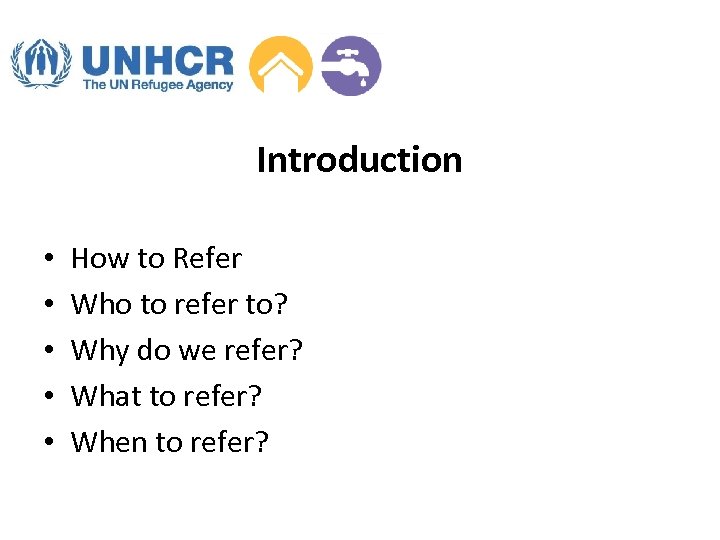 UNHCR
The UN Refugee Agency

Introduction

• How to Refer
• Who to refer to?
• Why do we refer?
• What to refer?
• When to refer?